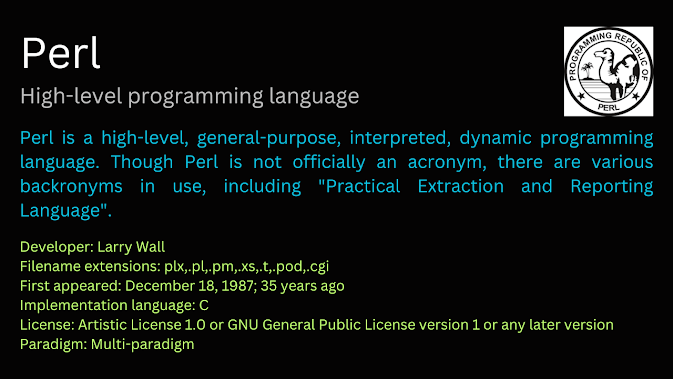 Perl

High-level programming language

PROGRAMMING REPUBLIC OF PERL

Perl is a high-level, general-purpose, interpreted, dynamic programming language. Though Perl is not officially an acronym, there are various backronyms in use, including "Practical Extraction and Reporting Language".

Developer: Larry Wall
Filename extensions: plx,.pl,.pm,.xs,.t,.pod,.cgi
First appeared: December 18, 1987; 35 years ago
Implementation language: C
License: Artistic License 1.0 or GNU General Public License version 1 or any later version
Paradigm: Multi-paradigm